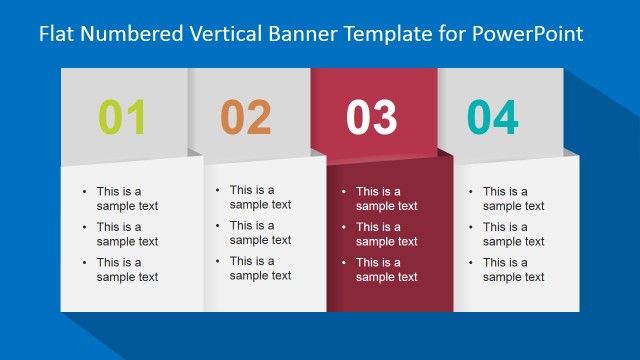 Flat Numbered Vertical Banner Template for PowerPoint

01

- This is a sample text
- This is a sample text
- This is a sample text

02

- This is a sample text
- This is a sample text
- This is a sample text

03

- This is a sample text
- This is a sample text
- This is a sample text

04

- This is a sample text
- This is a sample text
- This is a sample text